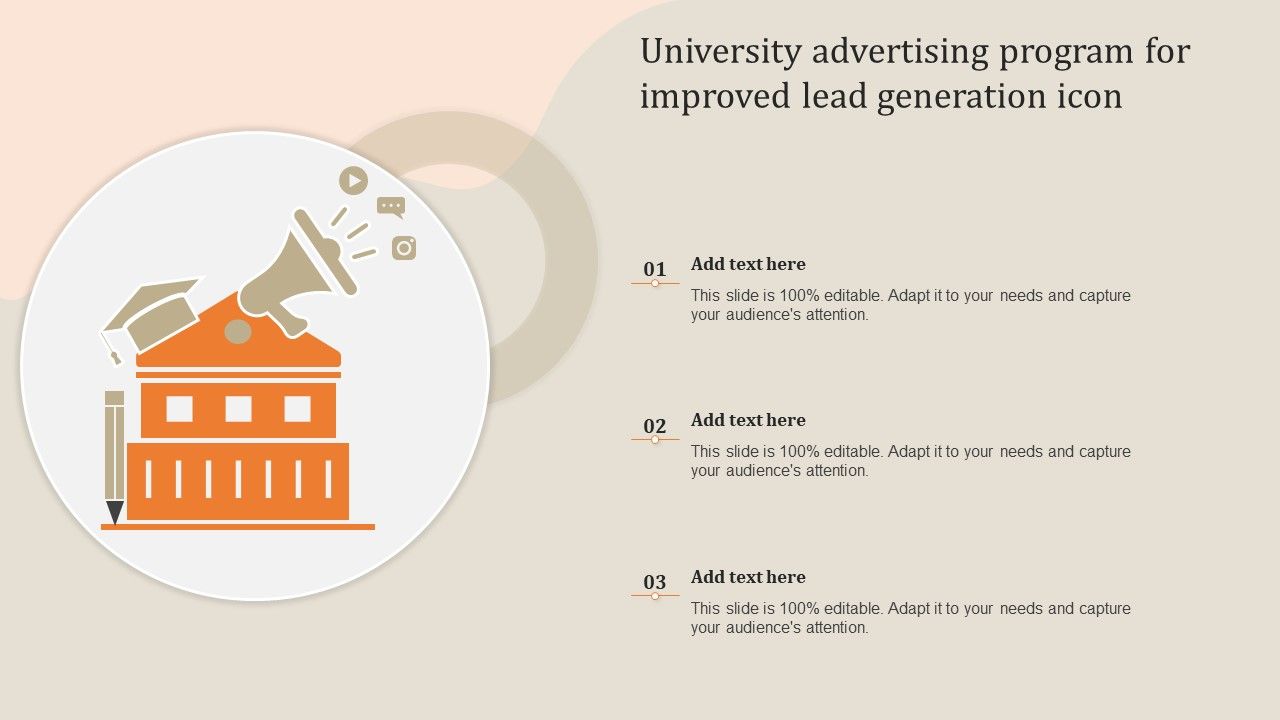 University advertising program for improved lead generation icon

01
Add text here
This slide is 100% editable. Adapt it to your needs and capture your audience's attention.

02
Add text here
This slide is 100% editable. Adapt it to your needs and capture your audience's attention.

03
Add text here
This slide is 100% editable. Adapt it to your needs and capture your audience's attention.